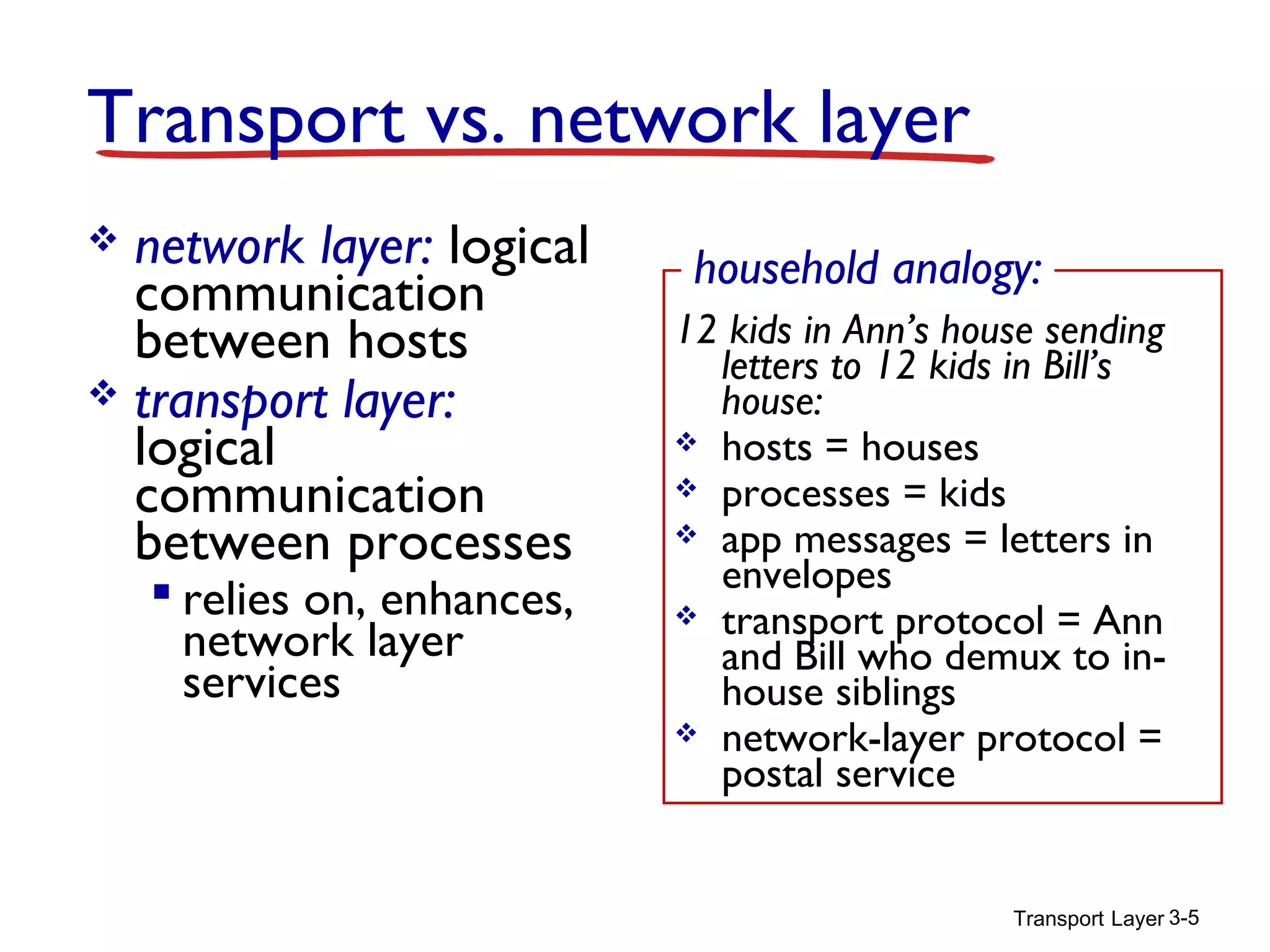 Transport vs. network layer

❖ network layer: logical communication between hosts
❖ transport layer: logical communication between processes
▪ relies on, enhances, network layer services

household analogy:

12 kids in Ann's house sending letters to 12 kids in Bill's house:
❖ hosts = houses
❖ processes = kids
❖ app messages = letters in envelopes
❖ transport protocol = Ann and Bill who demux to in-house siblings
❖ network-layer protocol = postal service

Transport Layer 3-5